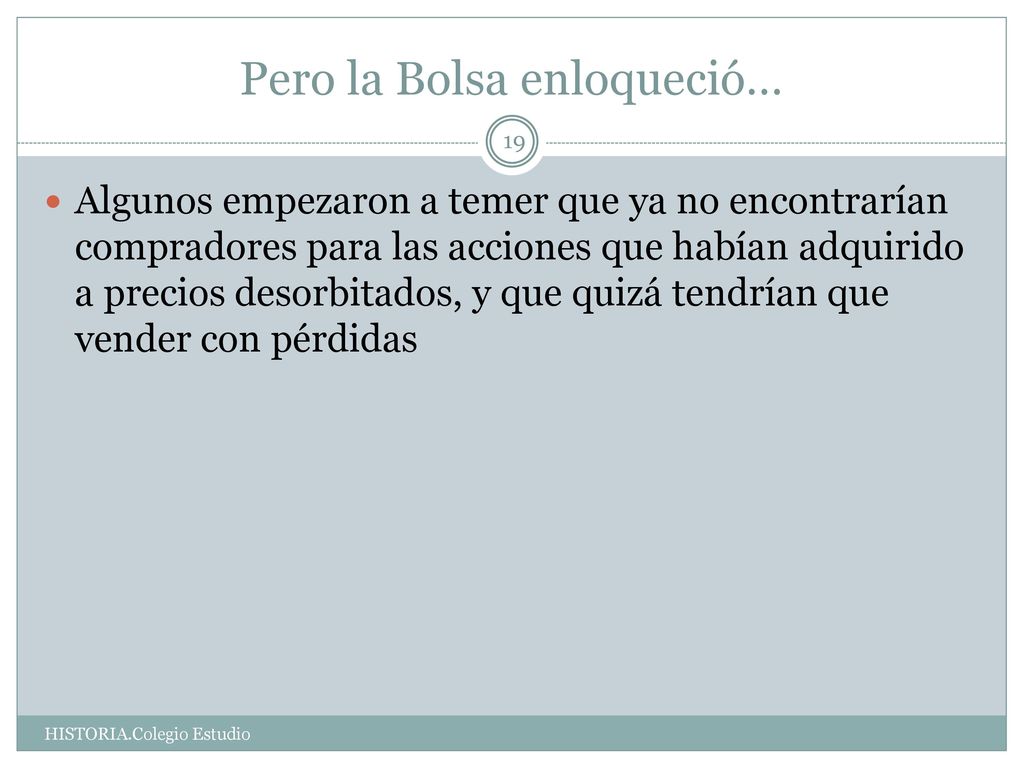 Pero la Bolsa enloqueció…

19

Algunos empezaron a temer que ya no encontrarían compradores para las acciones que habían adquirido a precios desorbitados, y que quizá tendrían que vender con pérdidas

HISTORIA.Colegio Estudio